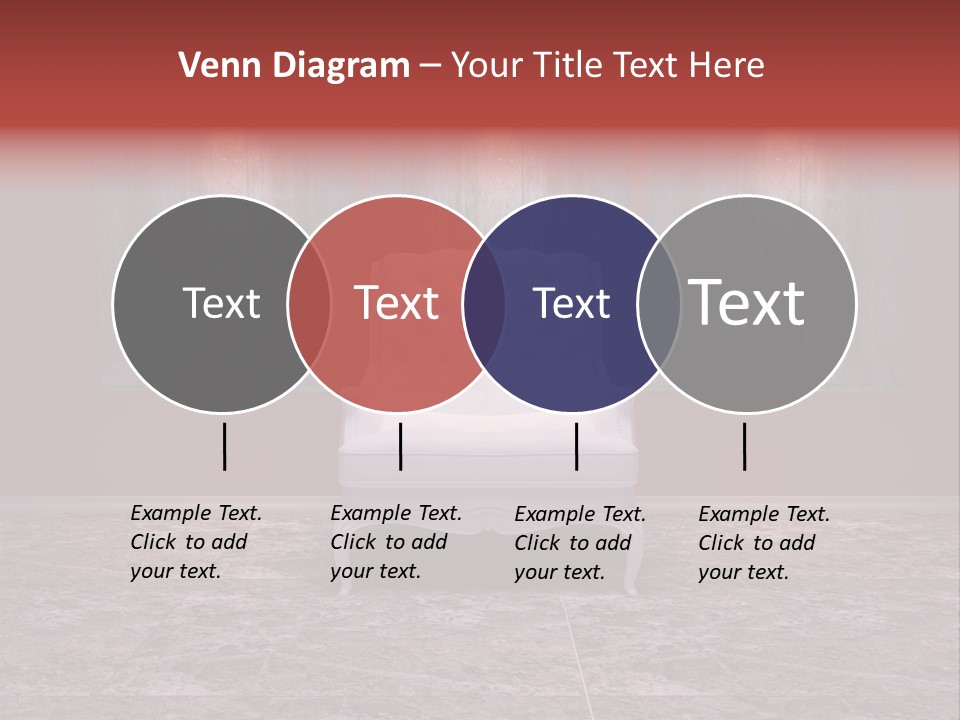 Venn Diagram – Your Title Text Here

Text

Text

Text

Text

Example Text. Click to add your text.

Example Text. Click to add your text.

Example Text. Click to add your text.

Example Text. Click to add your text.